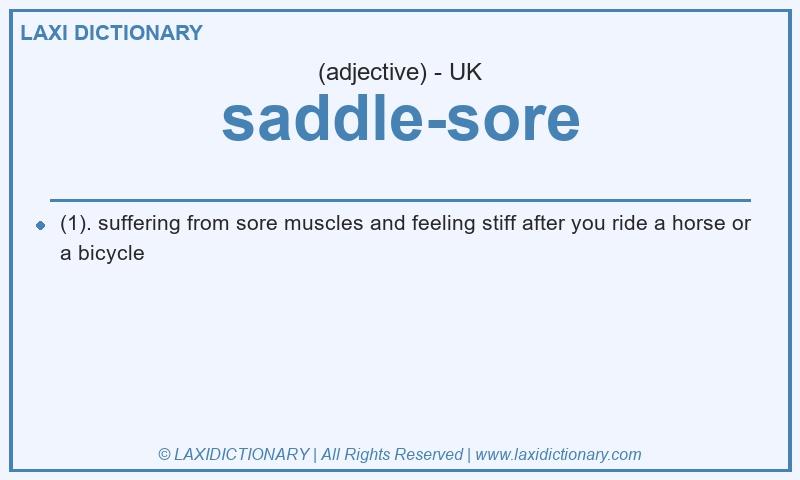 LAXI DICTIONARY

(adjective) - UK

saddle-sore

(1). suffering from sore muscles and feeling stiff after you ride a horse or a bicycle

© LAXIDICTIONARY | All Rights Reserved | www.laxidictionary.com